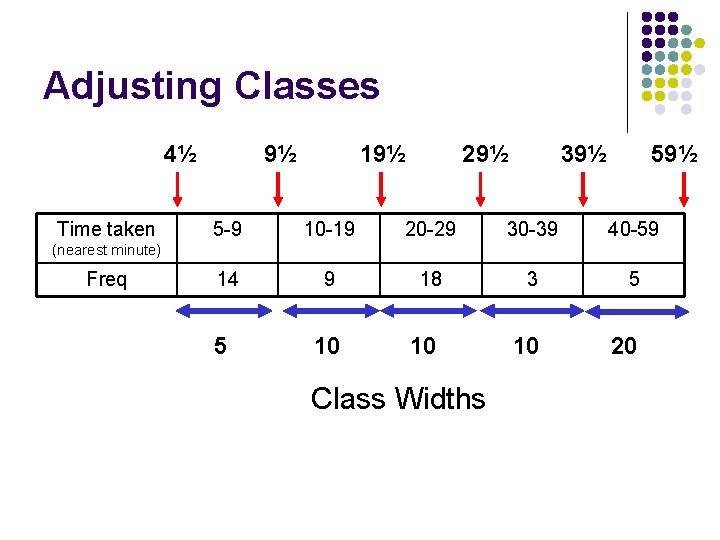 Adjusting Classes

4½ 9½ 19½ 29½ 39½ 59½

| Time taken (nearest minute) | 5-9 | 10-19 | 20-29 | 30-39 | 40-59 |
|---|---|---|---|---|---|
| Freq | 14 | 9 | 18 | 3 | 5 |

5 10 10 10 20

Class Widths